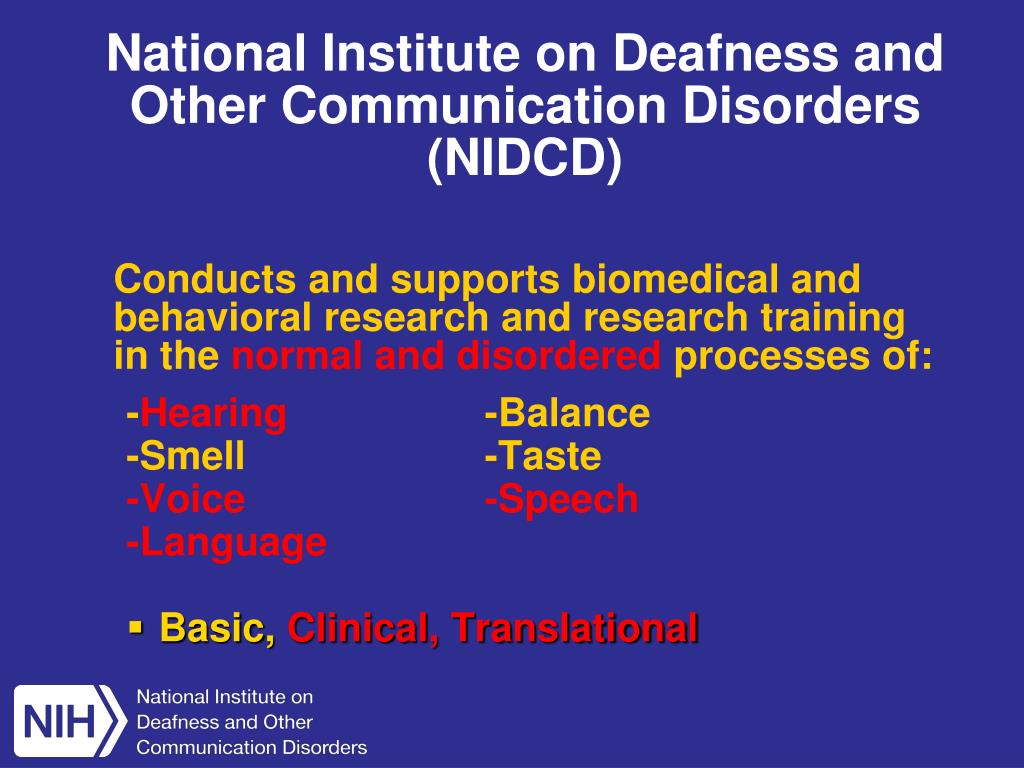 National Institute on Deafness and Other Communication Disorders (NIDCD)

Conducts and supports biomedical and behavioral research and research training in the normal and disordered processes of:

-Hearing
-Smell
-Voice
-Language

-Balance
-Taste
-Speech

▪ Basic, Clinical, Translational

NIH National Institute on Deafness and Other Communication Disorders